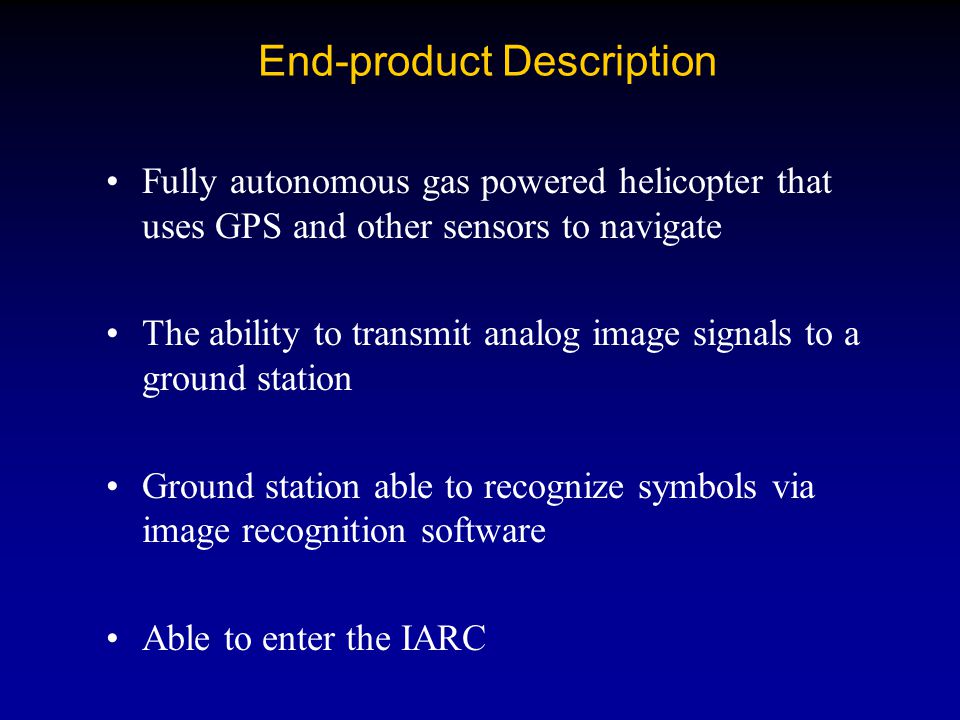 End-product Description

• Fully autonomous gas powered helicopter that uses GPS and other sensors to navigate

• The ability to transmit analog image signals to a ground station

• Ground station able to recognize symbols via image recognition software

• Able to enter the IARC